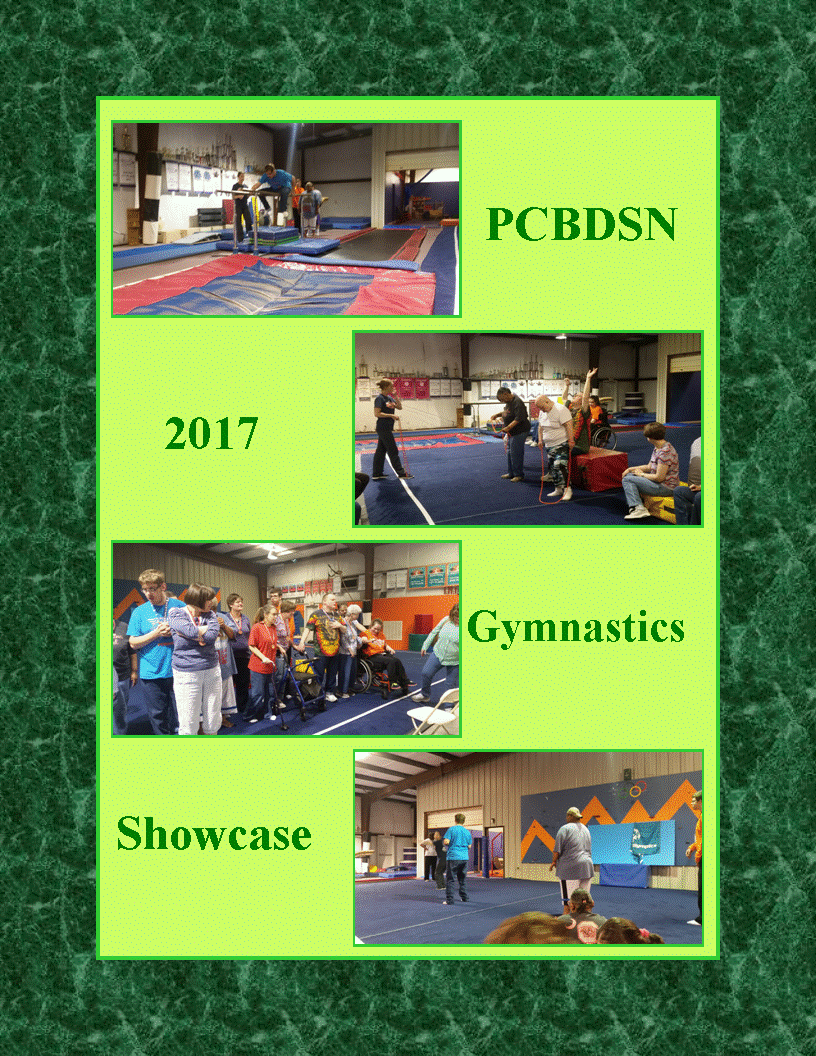 PCBDSN

2017

Gymnastics

Showcase